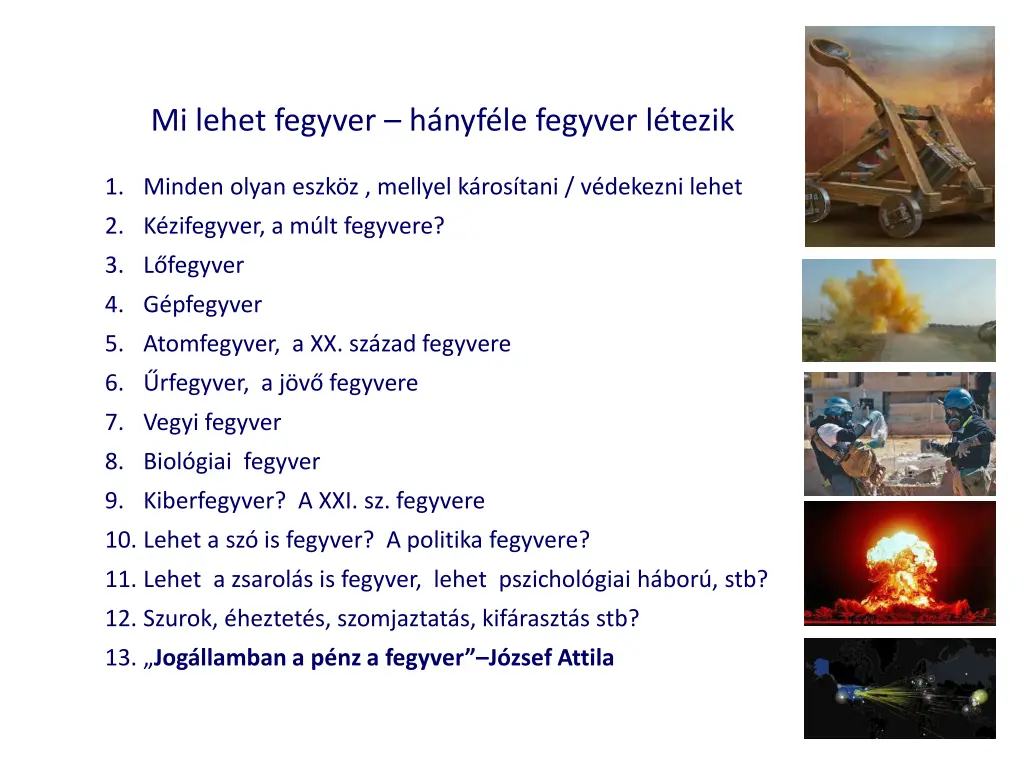 Mi lehet fegyver – hányféle fegyver létezik

1. Minden olyan eszköz , mellyel károsítani / védekezni lehet
2. Kézifegyver, a múlt fegyvere?
3. Lőfegyver
4. Gépfegyver
5. Atomfegyver, a XX. század fegyvere
6. Űrfegyver, a jövő fegyvere
7. Vegyi fegyver
8. Biológiai fegyver
9. Kiberfegyver? A XXI. sz. fegyvere
10. Lehet a szó is fegyver? A politika fegyvere?
11. Lehet a zsarolás is fegyver, lehet pszichológiai háború, stb?
12. Szurok, éheztetés, szomjaztatás, kifárasztás stb?
13. „Jogállamban a pénz a fegyver”–József Attila